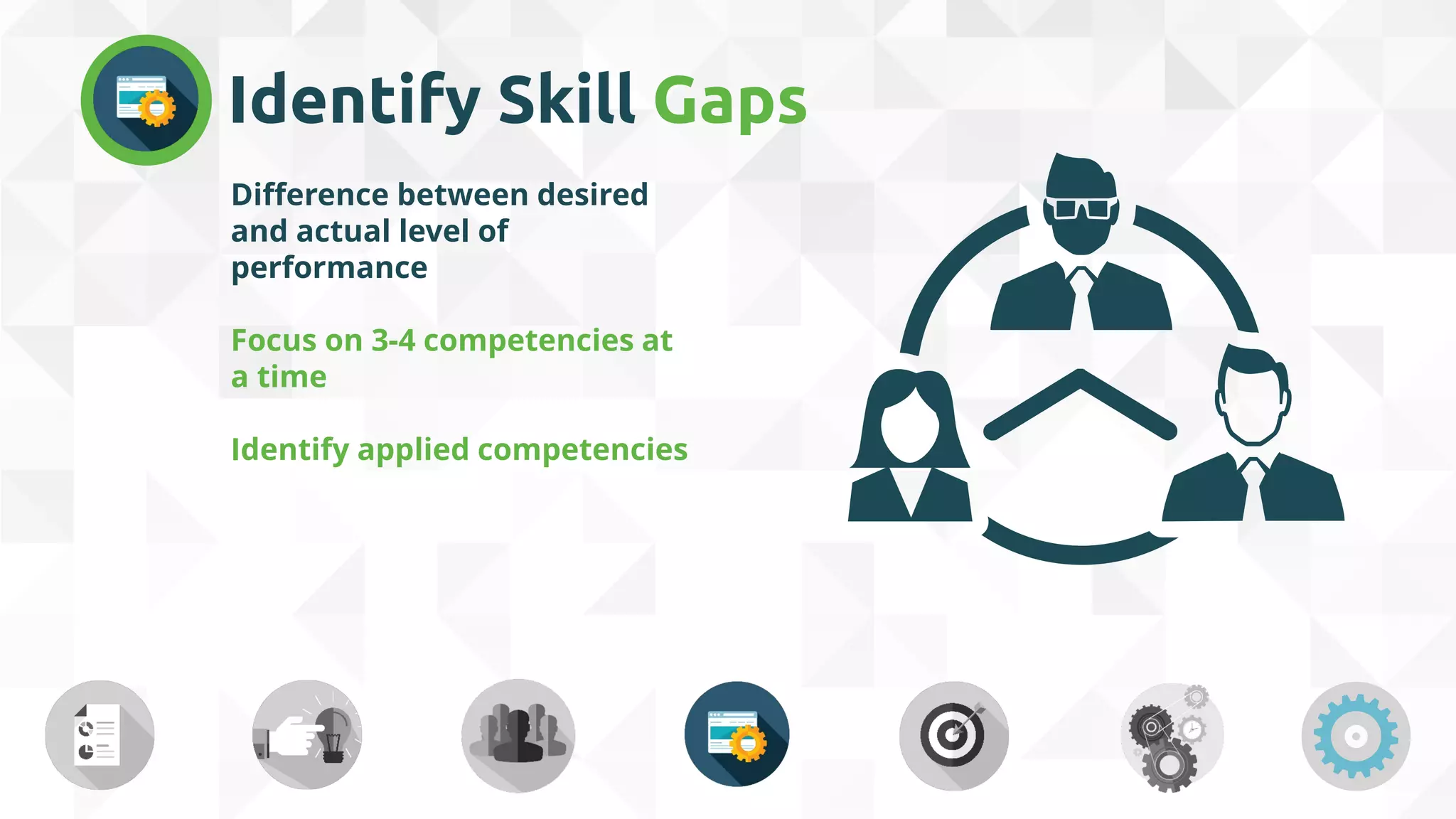 Identify Skill Gaps

Difference between desired and actual level of performance

Focus on 3-4 competencies at a time

Identify applied competencies